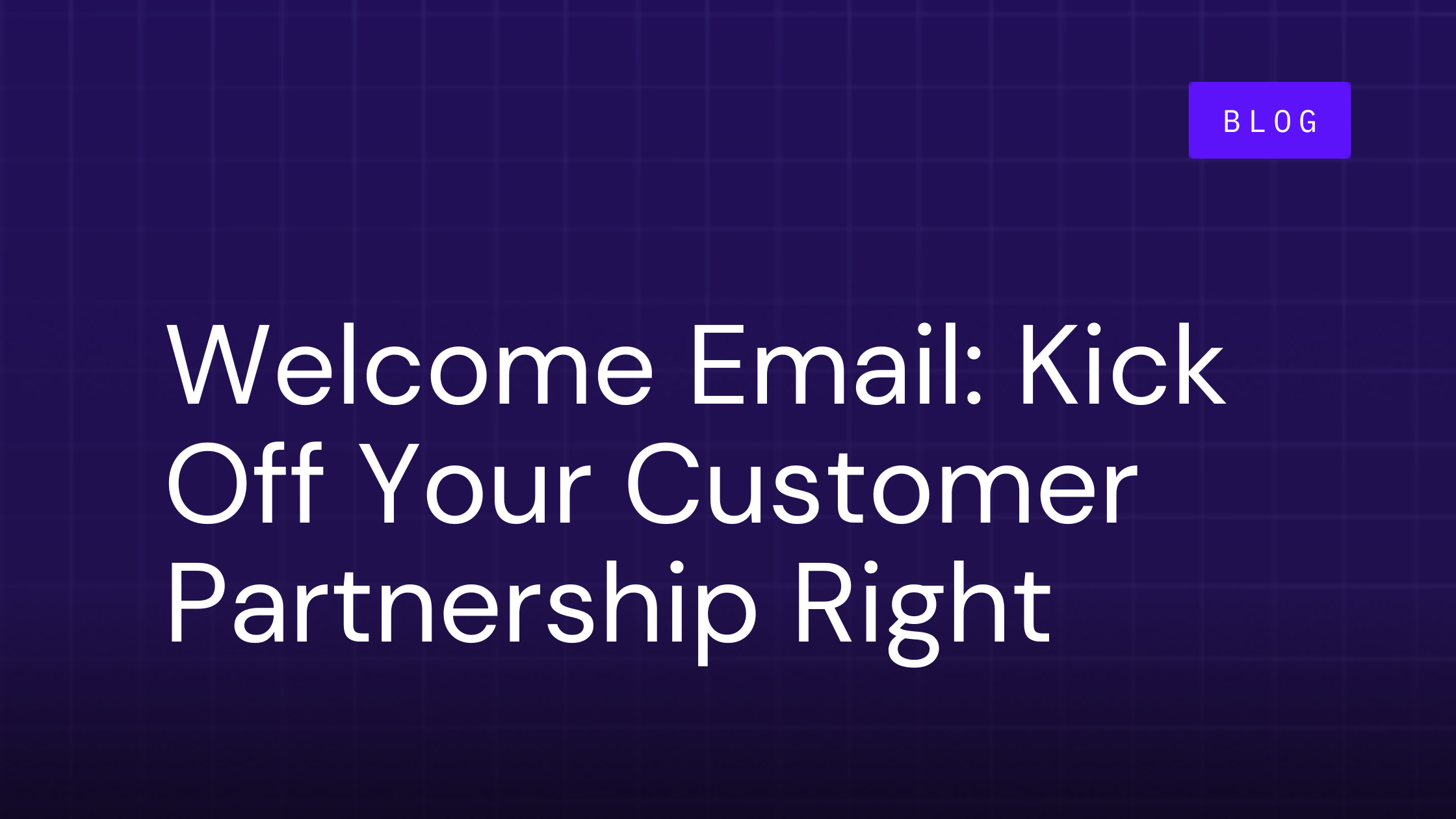 BLOG

Welcome Email: Kick Off Your Customer Partnership Right